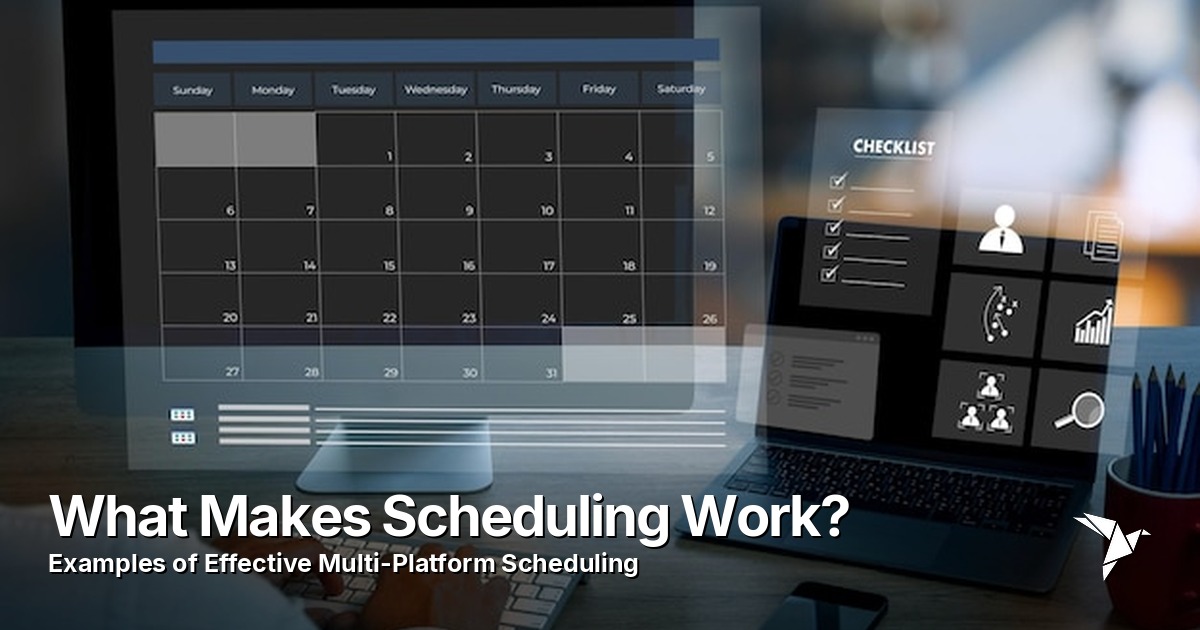 | Sunday | Monday | Tuesday | Wednesday | Thursday | Friday | Saturday |
|---|---|---|---|---|---|---|
| | | 1 | 2 | 3 | 4 | 5 |
| 6 | 7 | 8 | 9 | 10 | 11 | 12 |
| 13 | 14 | 15 | 16 | 17 | 18 | 19 |
| 20 | 21 | 22 | 23 | 24 | 25 | 26 |
| 27 | 28 | 29 | 30 | 31 | | |

CHECKLIST

What Makes Scheduling Work?

Examples of Effective Multi-Platform Scheduling